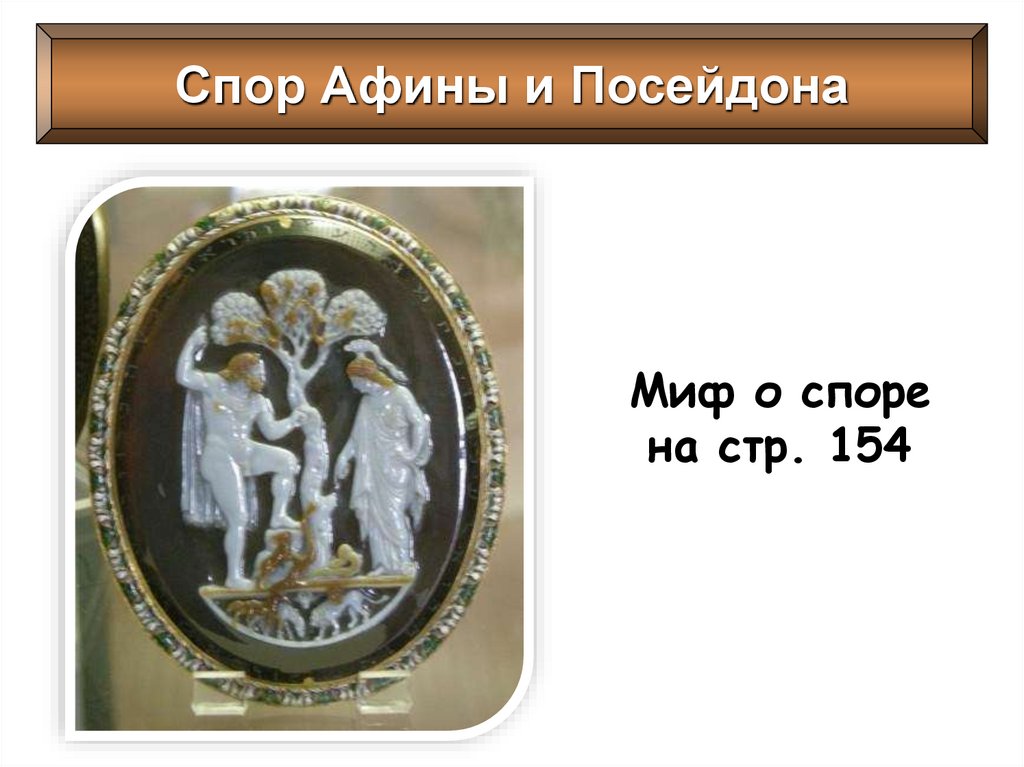 Спор Афины и Посейдона

Миф о споре на стр. 154